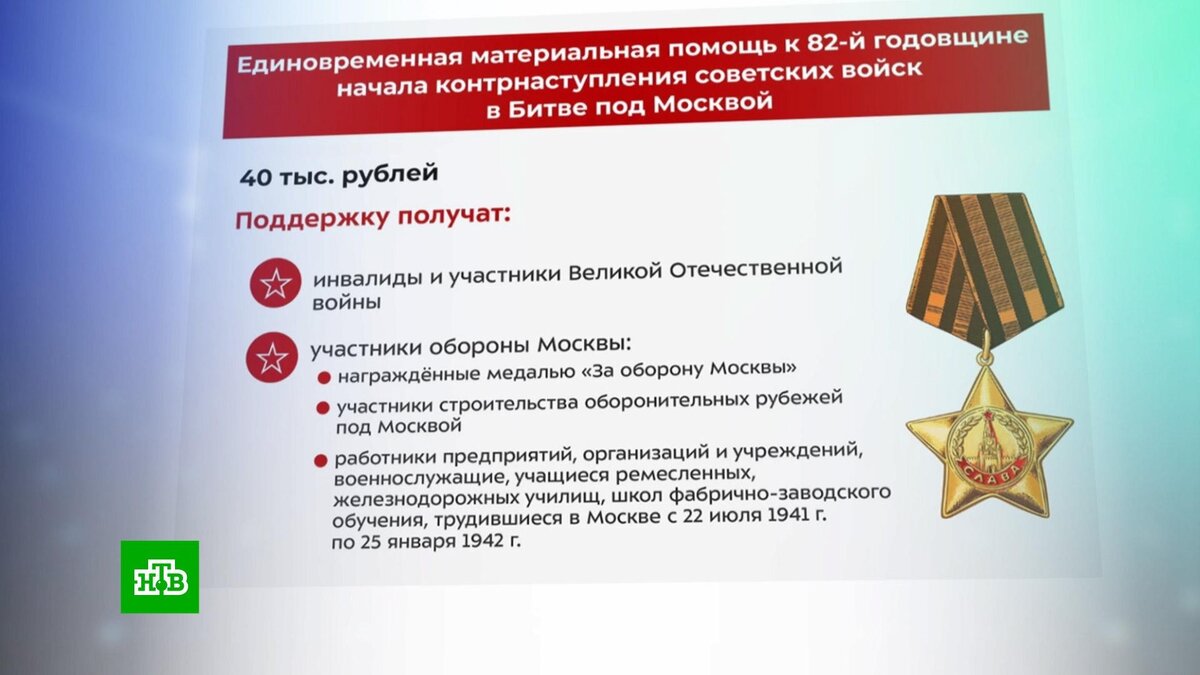 Единовременная материальная помощь к 82-й годовщине начала контрнаступления советских войск в Битве под Москвой

40 тыс. рублей

Поддержку получат:

инвалиды и участники Великой Отечественной войны

участники обороны Москвы:

награждённые медалью «За оборону Москвы»

участники строительства оборонительных рубежей под Москвой

работники предприятий, организаций и учреждений, военнослужащие, учащиеся ремесленных, железнодорожных училищ, школ фабрично-заводского обучения, трудившиеся в Москве с 22 июля 1941 г. по 25 января 1942 г.

СЛАВА

НТВ